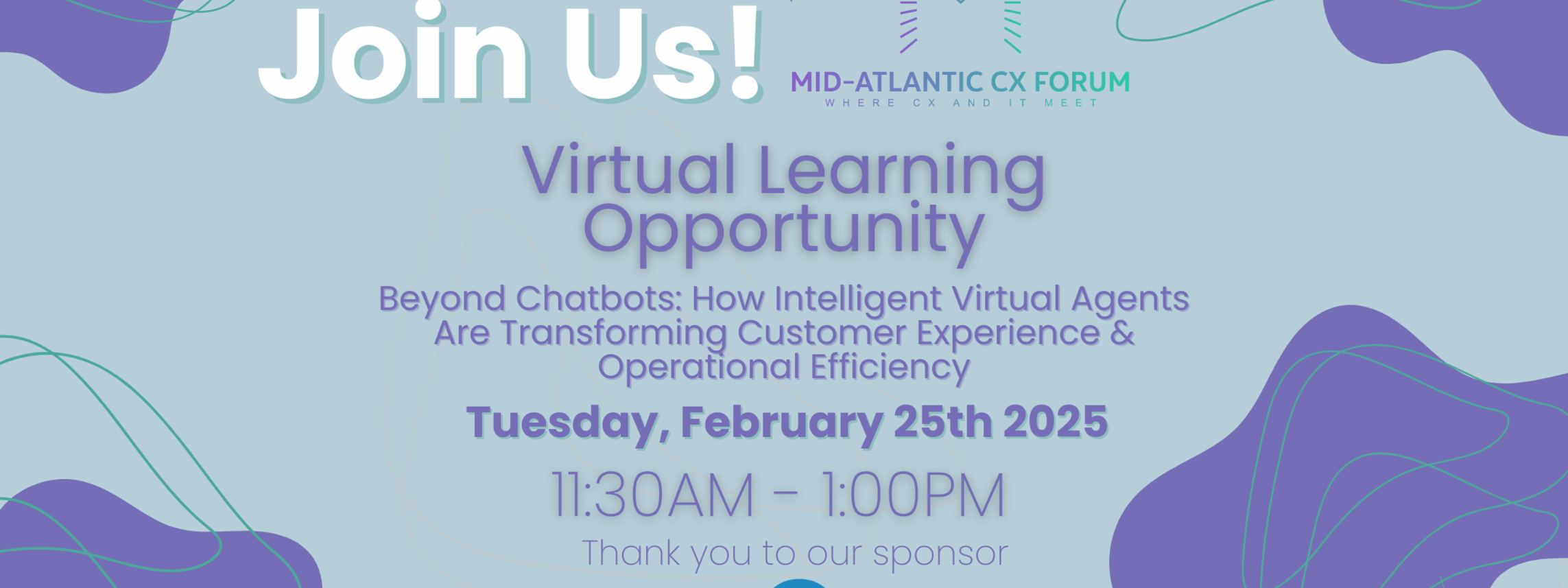 Join Us!

MID-ATLANTIC CX FORUM
WHERE CX AND IT MEET

Virtual Learning Opportunity

Beyond Chatbots: How Intelligent Virtual Agents Are Transforming Customer Experience & Operational Efficiency

Tuesday, February 25th 2025

11:30AM - 1:00PM

Thank you to our sponsor